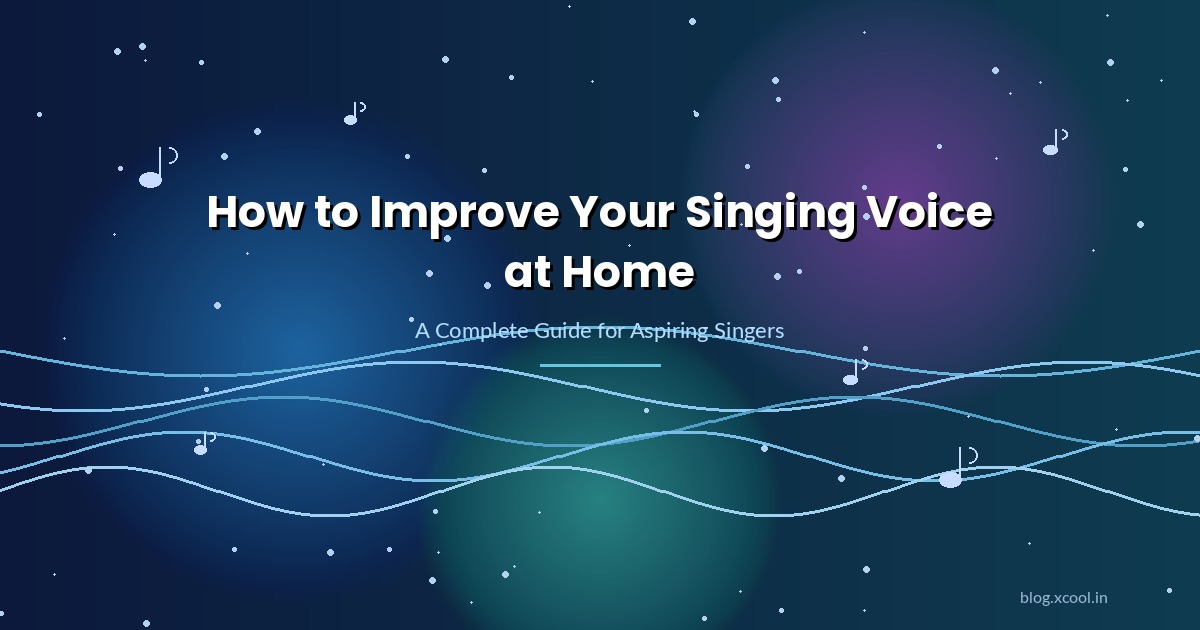 How to Improve Your Singing Voice at Home

A Complete Guide for Aspiring Singers

blog.xcool.in